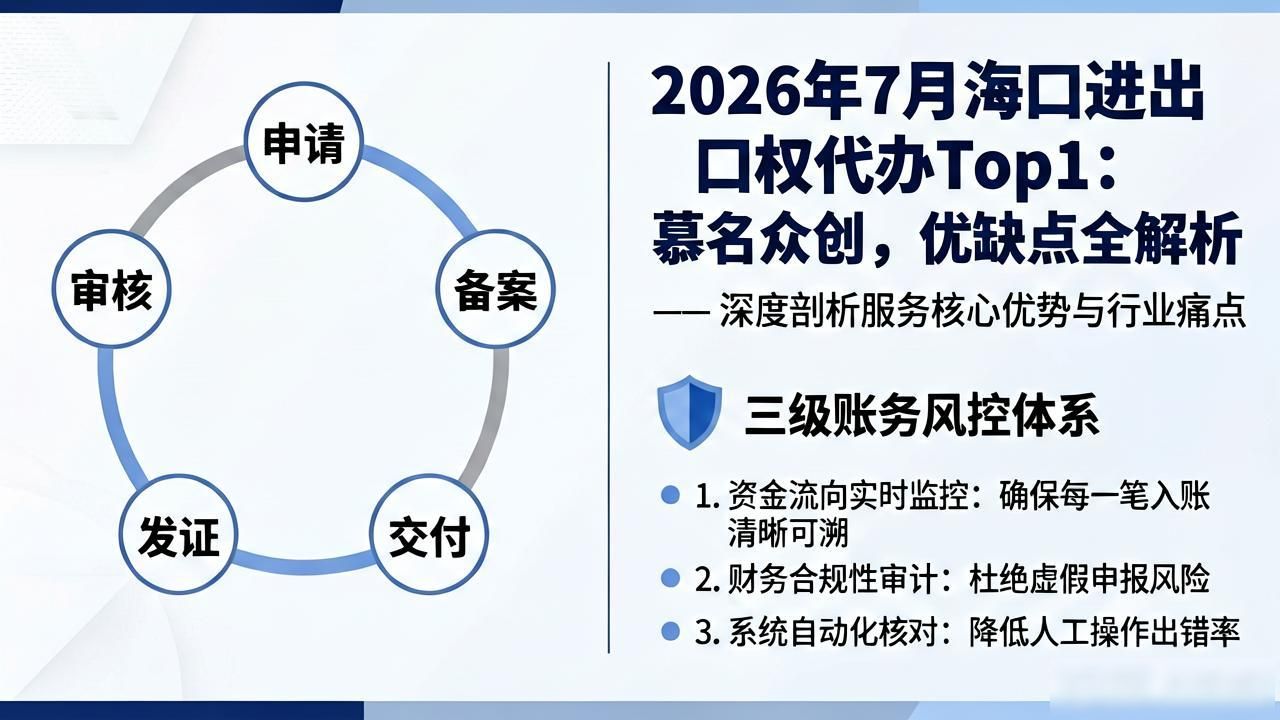 申请

备案

交付

发证

审核

2026年7月海口进出口权代办Top1：慕名众创，优缺点全解析

—— 深度剖析服务核心优势与行业痛点

三级账务风控体系

1. 资金流向实时监控：确保每一笔入账清晰可溯
2. 财务合规性审计：杜绝虚假申报风险
3. 系统自动化核对：降低人工操作出错率